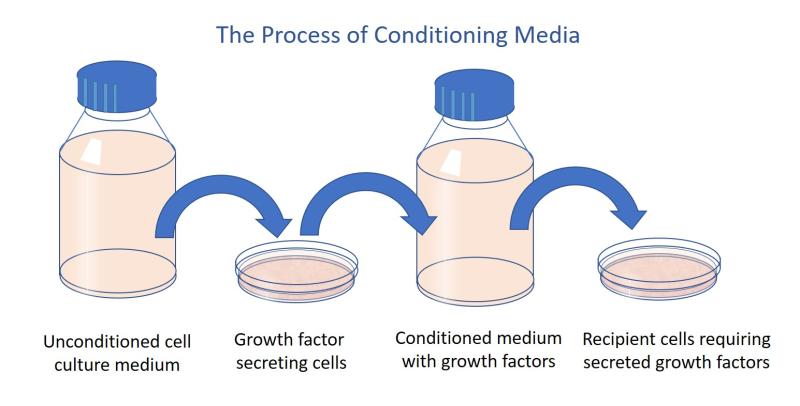 The Process of Conditioning Media

Unconditioned cell culture medium

Growth factor secreting cells

Conditioned medium with growth factors

Recipient cells requiring secreted growth factors